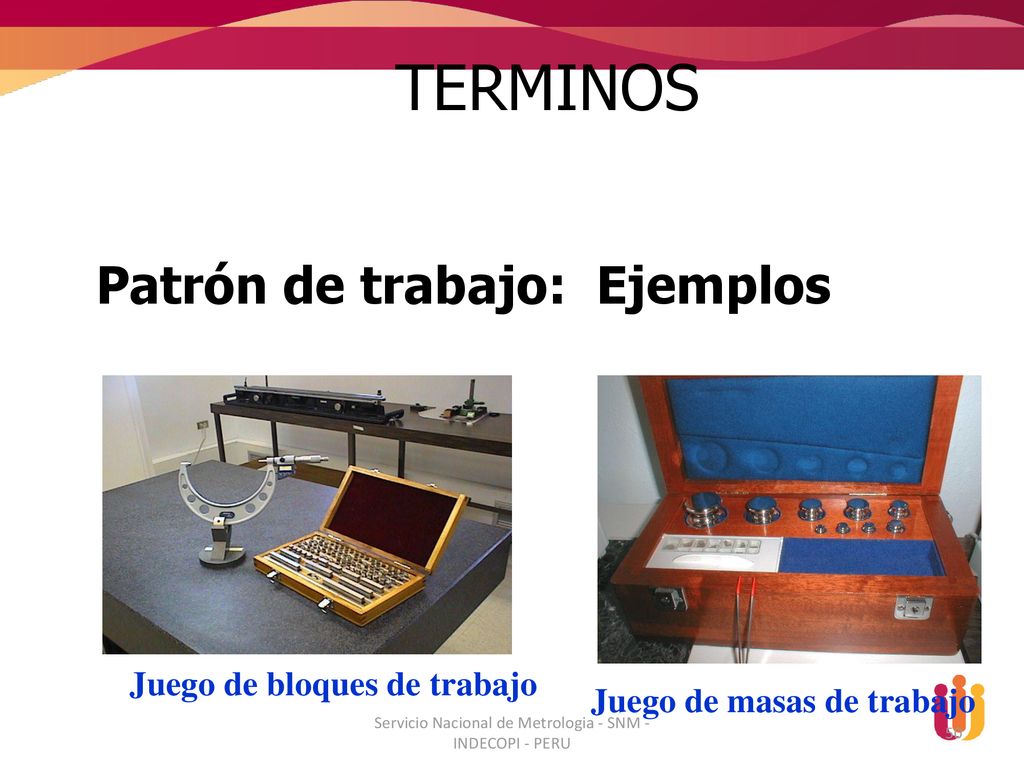 TERMINOS

Patrón de trabajo: Ejemplos

Juego de bloques de trabajo

Juego de masas de trabajo

Servicio Nacional de Metrologia - SNM - INDECOPI - PERU